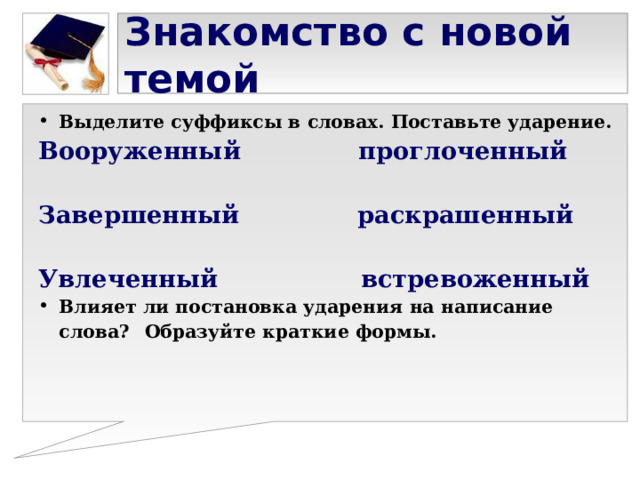 Знакомство с новой темой

• Выделите суффиксы в словах. Поставьте ударение.

Вооруженный проглоченный

Завершенный раскрашенный

Увлеченный встревоженный

• Влияет ли постановка ударения на написание слова? Образуйте краткие формы.